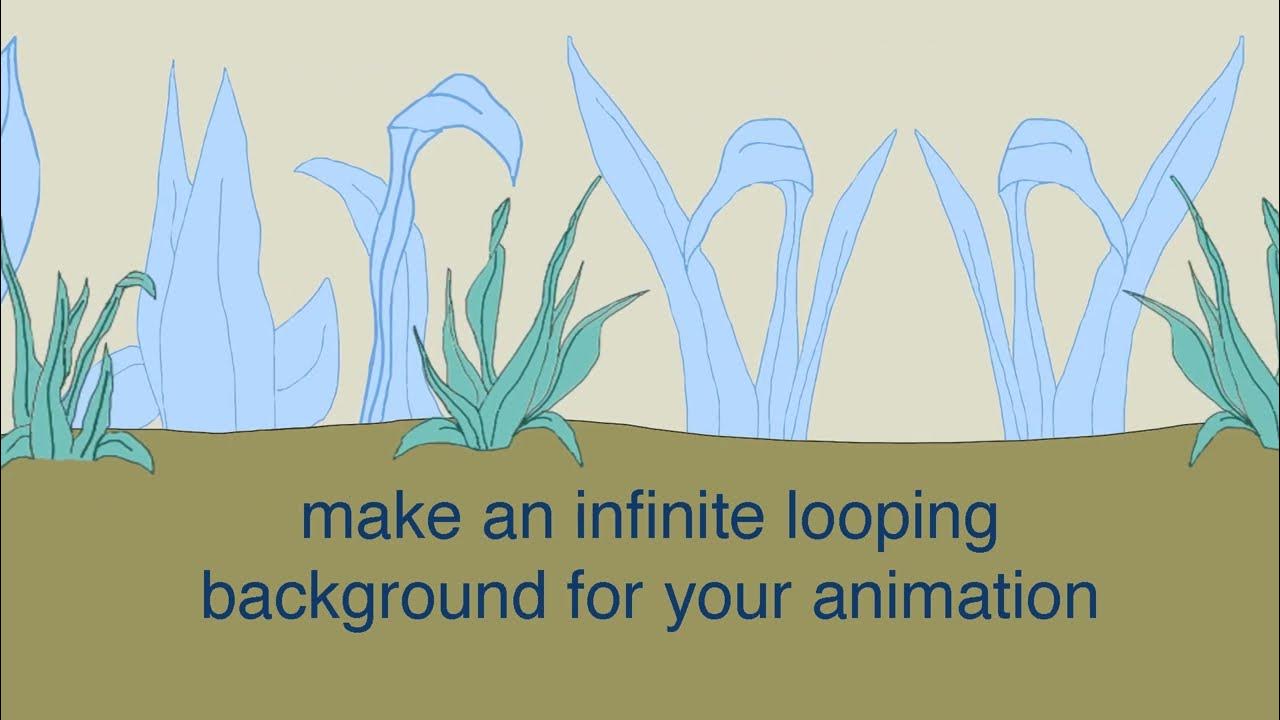 make an infinite looping background for your animation